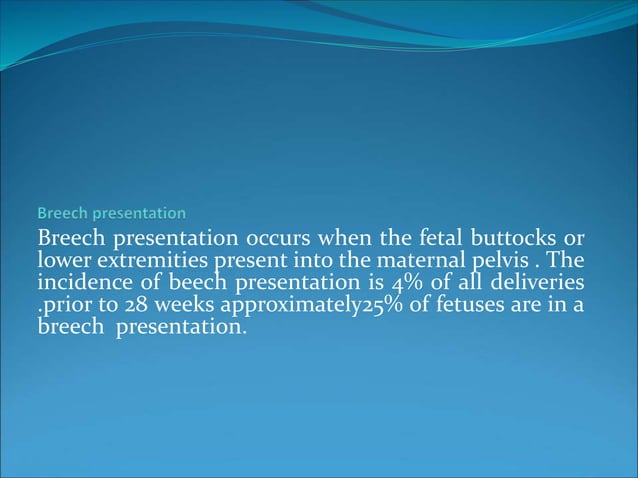 Breech presentation

Breech presentation occurs when the fetal buttocks or lower extremities present into the maternal pelvis . The incidence of beech presentation is 4% of all deliveries .prior to 28 weeks approximately25% of fetuses are in a breech presentation.